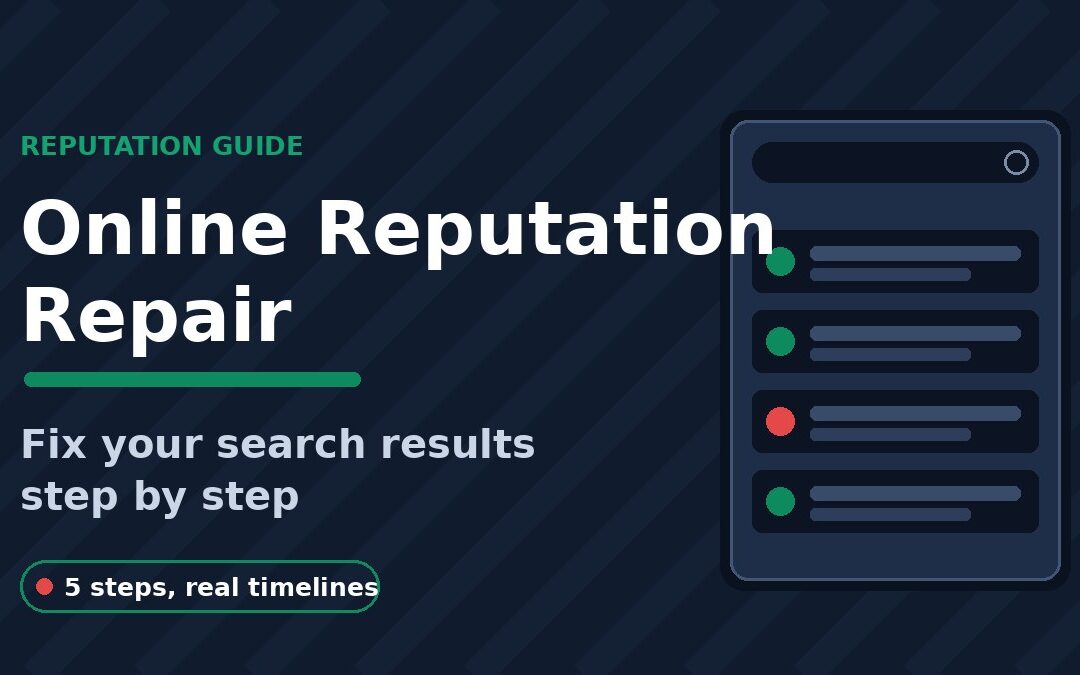 REPUTATION GUIDE

Online Reputation Repair

Fix your search results step by step

5 steps, real timelines